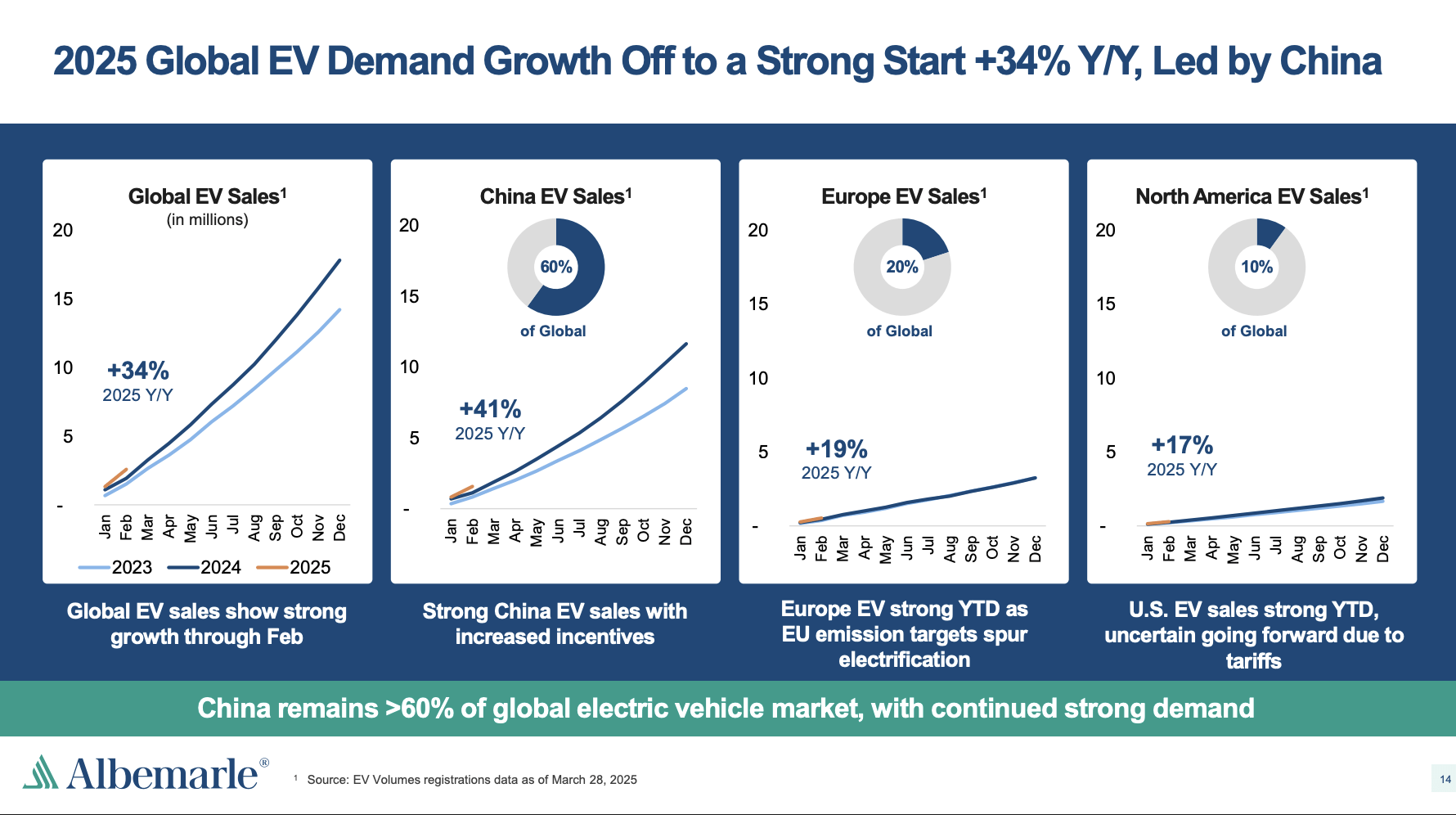 2025 Global EV Demand Growth Off to a Strong Start +34% Y/Y, Led by China

Global EV Sales$^1$
(in millions)
20
15
10
5
-
+34%
2025 Y/Y
Jan Feb Mar Apr May Jun Jul Aug Sep Oct Nov Dec
2023 2024 2025

Global EV sales show strong growth through Feb

China EV Sales$^1$
20
15
10
5
-
60%
of Global
+41%
2025 Y/Y
Jan Feb Mar Apr May Jun Jul Aug Sep Oct Nov Dec

Strong China EV sales with increased incentives

Europe EV Sales$^1$
20
15
10
5
-
20%
of Global
+19%
2025 Y/Y
Jan Feb Mar Apr May Jun Jul Aug Sep Oct Nov Dec

Europe EV strong YTD as EU emission targets spur electrification

North America EV Sales$^1$
20
15
10
5
-
10%
of Global
+17%
2025 Y/Y
Jan Feb Mar Apr May Jun Jul Aug Sep Oct Nov Dec

U.S. EV sales strong YTD, uncertain going forward due to tariffs

China remains >60% of global electric vehicle market, with continued strong demand

Albemarle®

$^1$ Source: EV Volumes registrations data as of March 28, 2025

14